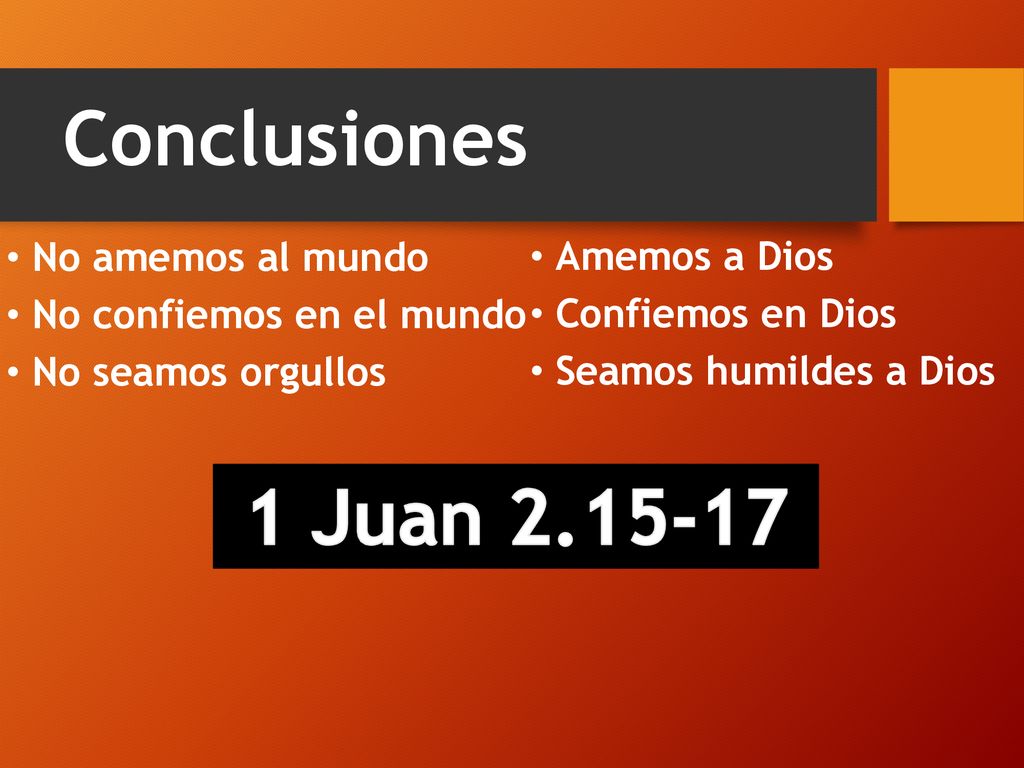 Conclusiones

• No amemos al mundo
• No confiemos en el mundo
• No seamos orgullos

• Amemos a Dios
• Confiemos en Dios
• Seamos humildes a Dios

1 Juan 2.15-17